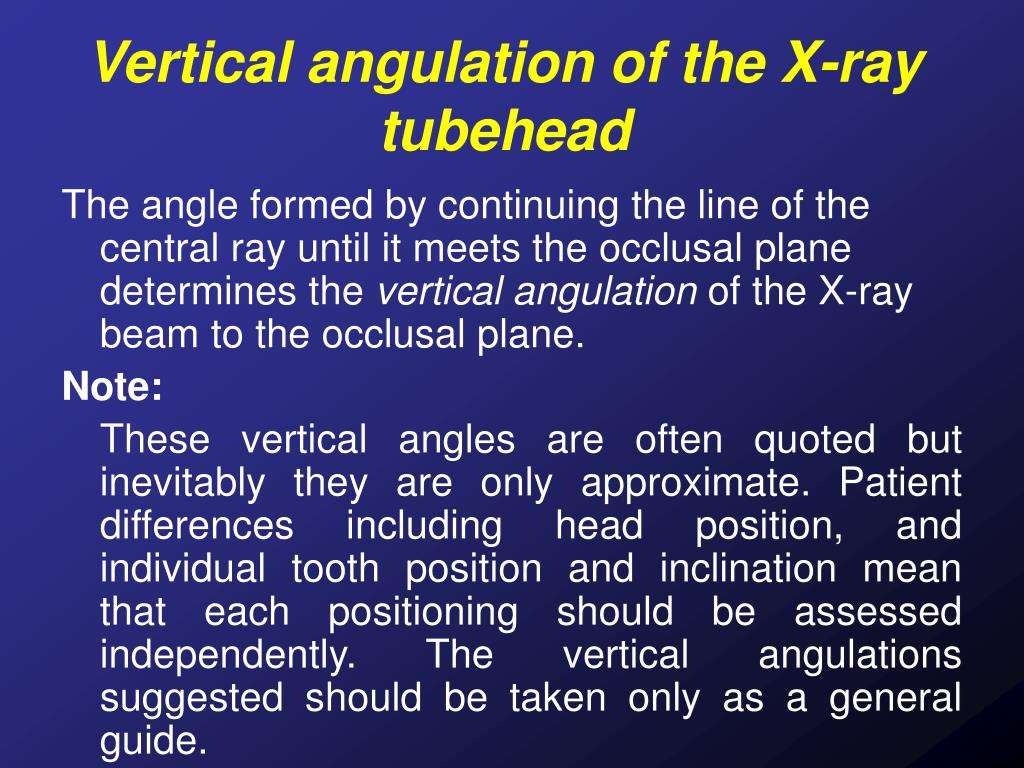 Vertical angulation of the X-ray tubehead

The angle formed by continuing the line of the central ray until it meets the occlusal plane determines the vertical angulation of the X-ray beam to the occlusal plane.

Note:

These vertical angles are often quoted but inevitably they are only approximate. Patient differences including head position, and individual tooth position and inclination mean that each positioning should be assessed independently. The vertical angulations suggested should be taken only as a general guide.